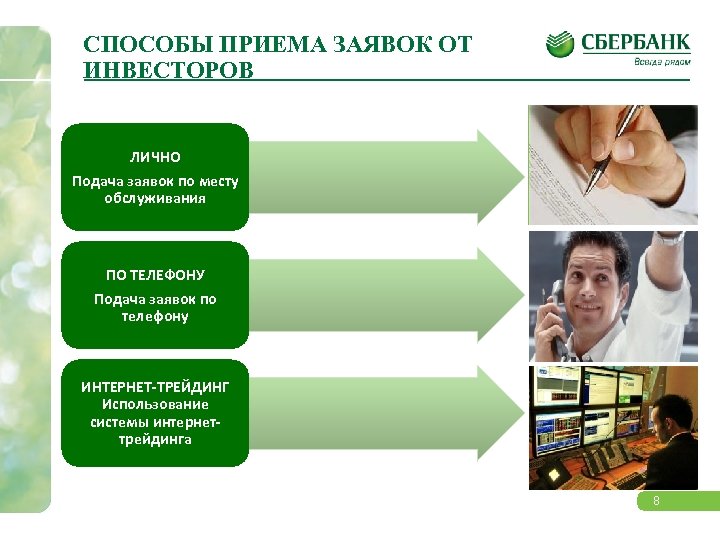 СПОСОБЫ ПРИЕМА ЗАЯВОК ОТ ИНВЕСТОРОВ

СБЕРБАНК
Всегда рядом

ЛИЧНО
Подача заявок по месту обслуживания

ПО ТЕЛЕФОНУ
Подача заявок по телефону

ИНТЕРНЕТ-ТРЕЙДИНГ
Использование системы интернет-трейдинга

8